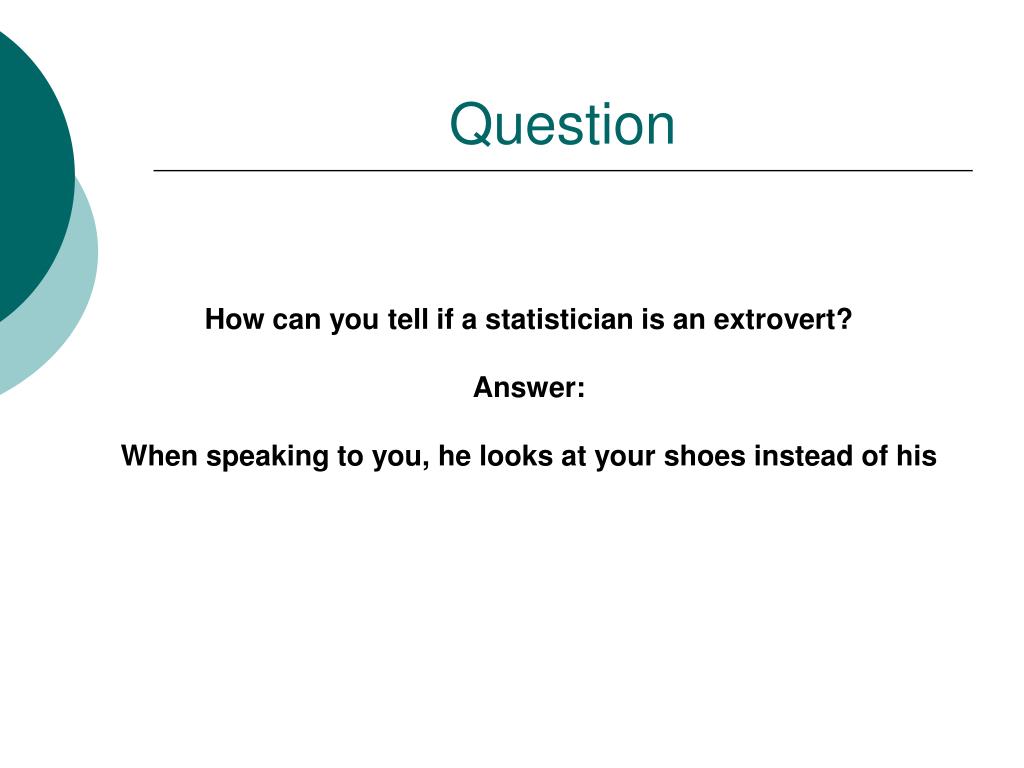 Question

How can you tell if a statistician is an extrovert?

Answer:

When speaking to you, he looks at your shoes instead of his